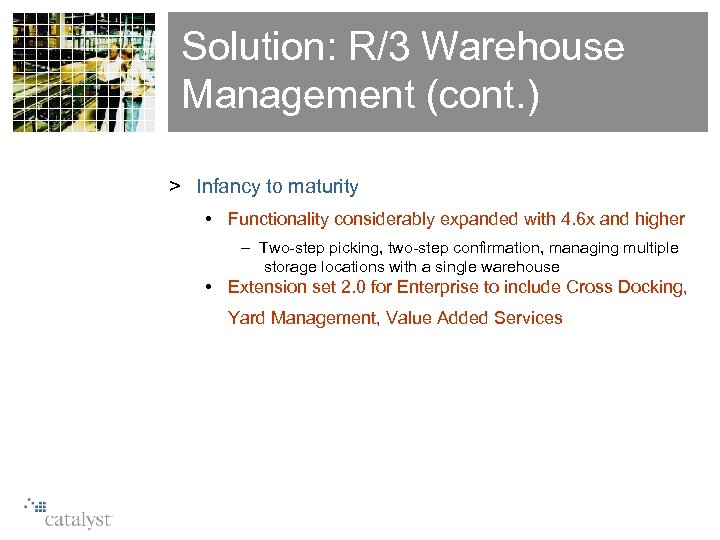 Solution: R/3 Warehouse Management (cont.)

> Infancy to maturity

• Functionality considerably expanded with 4.6x and higher

– Two-step picking, two-step confirmation, managing multiple storage locations with a single warehouse

• Extension set 2.0 for Enterprise to include Cross Docking, Yard Management, Value Added Services

catalyst